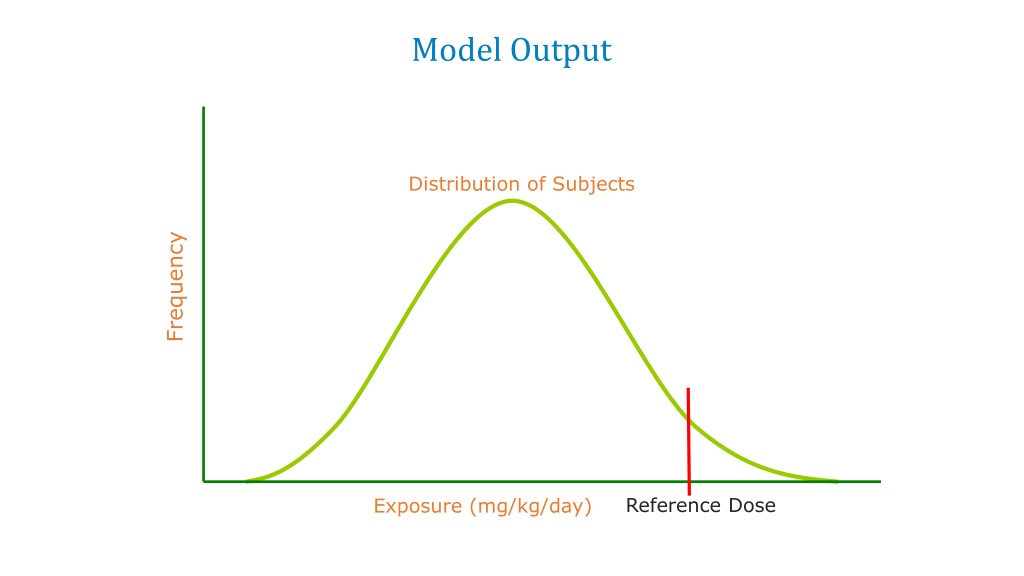 Model Output

Distribution of Subjects

Frequency

Exposure (mg/kg/day)

Reference Dose